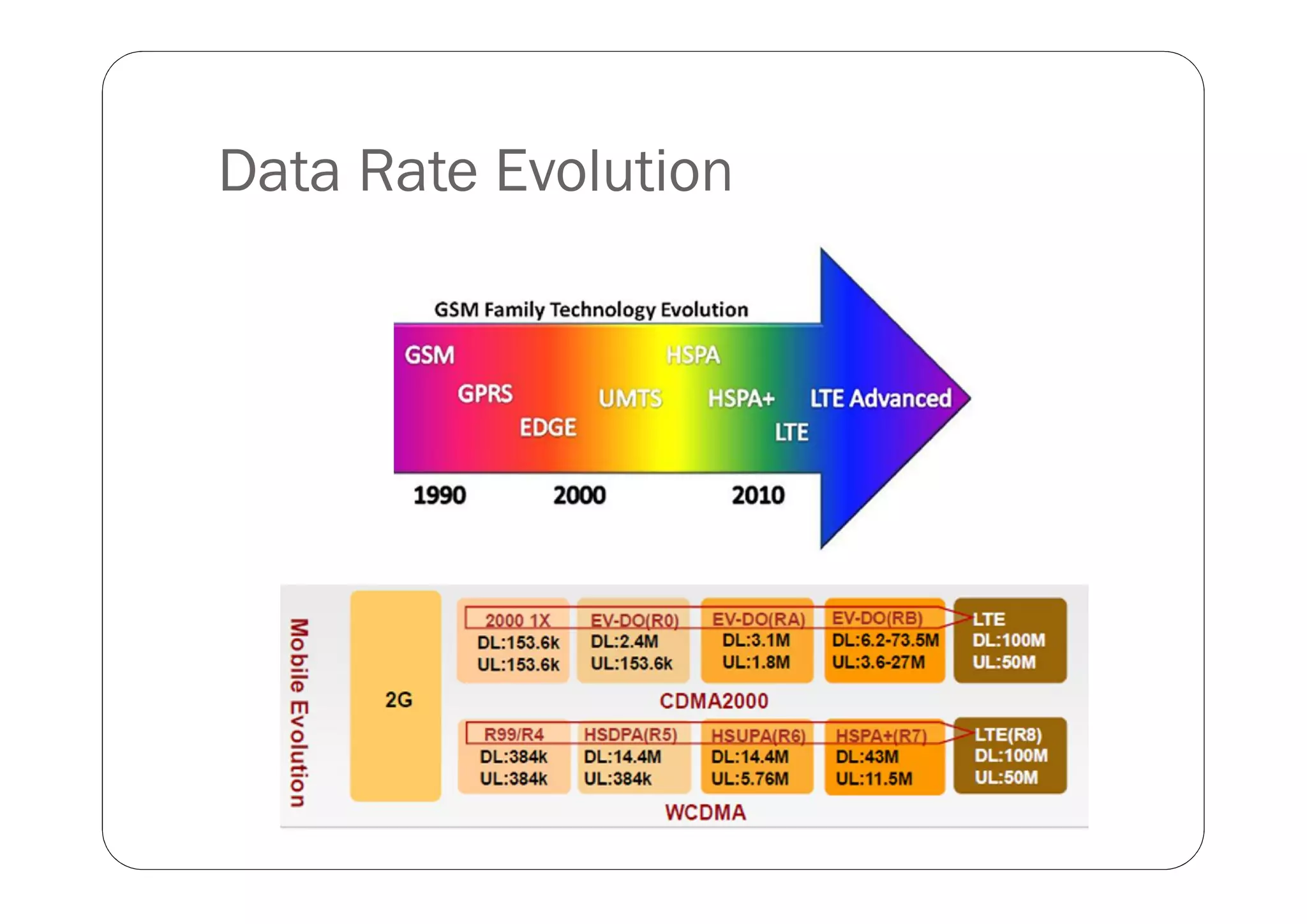 Data Rate Evolution

GSM Family Technology Evolution

GSM

GPRS

EDGE

UMTS

HSPA

HSPA+

LTE

LTE Advanced

1990

2000

2010

Mobile Evolution

2G

2000 1X
DL:153.6k
UL:153.6k

EV-DO(R0)
DL:2.4M
UL:153.6k

EV-DO(RA)
DL:3.1M
UL:1.8M

EV-DO(RB)
DL:6.2-73.5M
UL:3.6-27M

LTE
DL:100M
UL:50M

CDMA2000

R99/R4
DL:384k
UL:384k

HSDPA(R5)
DL:14.4M
UL:384k

HSUPA(R6)
DL:14.4M
UL:5.76M

HSPA+(R7)
DL:43M
UL:11.5M

LTE(R8)
DL:100M
UL:50M

WCDMA